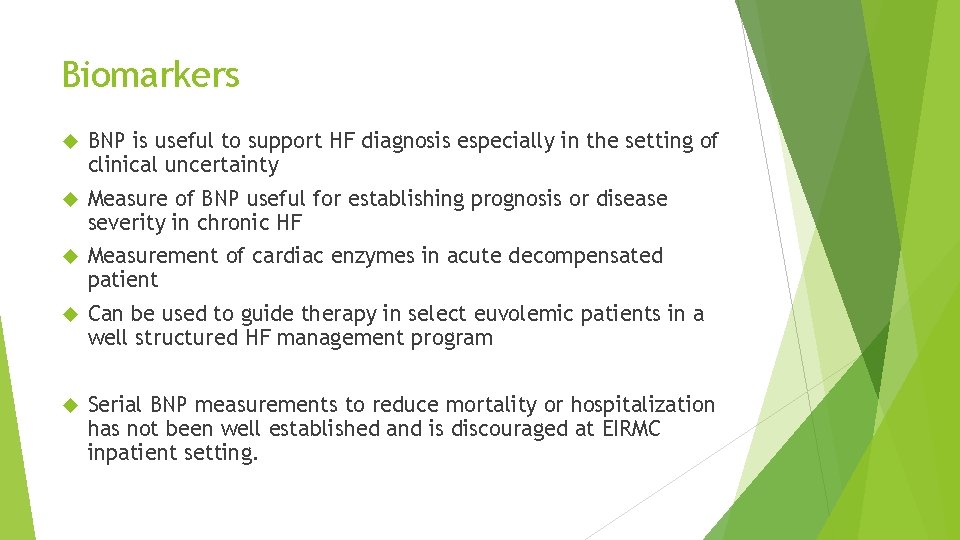 Biomarkers

BNP is useful to support HF diagnosis especially in the setting of clinical uncertainty

Measure of BNP useful for establishing prognosis or disease severity in chronic HF

Measurement of cardiac enzymes in acute decompensated patient

Can be used to guide therapy in select euvolemic patients in a well structured HF management program

Serial BNP measurements to reduce mortality or hospitalization has not been well established and is discouraged at EIRMC inpatient setting.